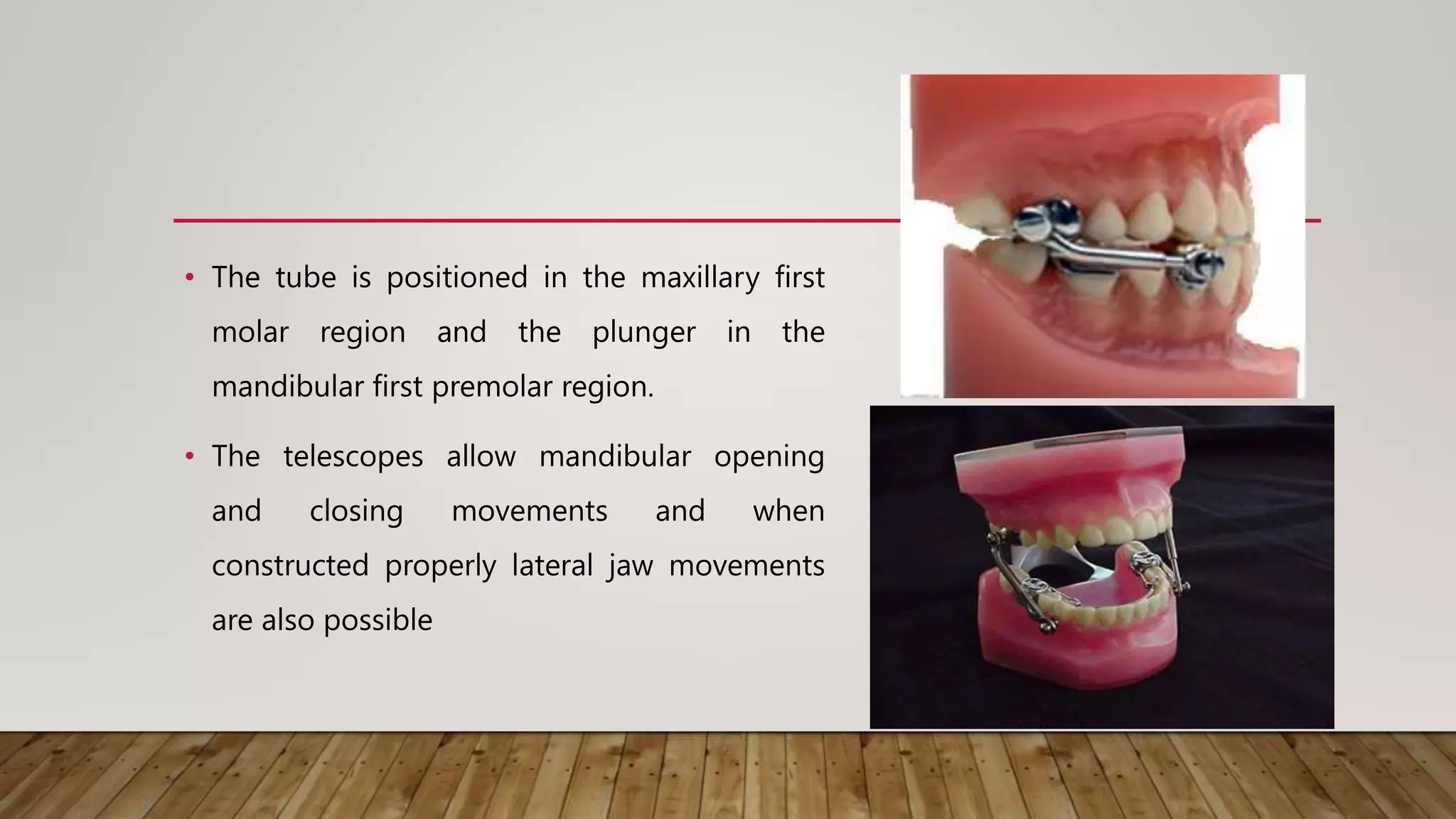 • The tube is positioned in the maxillary first molar region and the plunger in the mandibular first premolar region.

• The telescopes allow mandibular opening and closing movements and when constructed properly lateral jaw movements are also possible